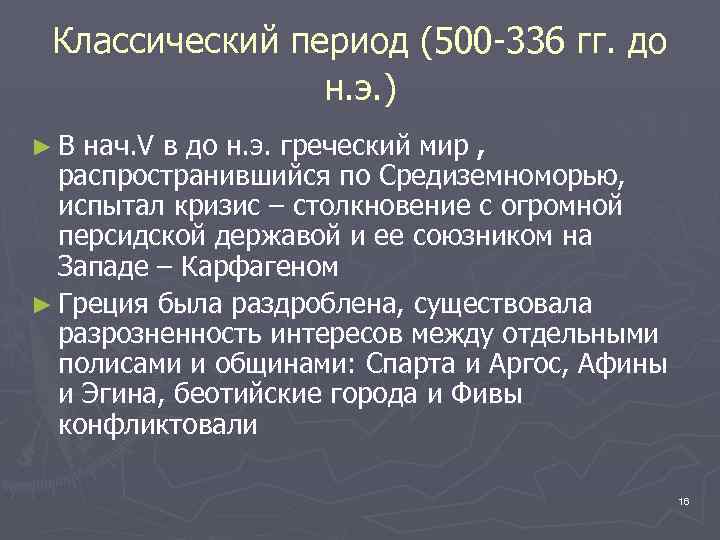 Классический период (500-336 гг. до н.э.)

► В нач.V в до н.э. греческий мир , распространившийся по Средиземноморью, испытал кризис – столкновение с огромной персидской державой и ее союзником на Западе – Карфагеном

► Греция была раздроблена, существовала разрозненность интересов между отдельными полисами и общинами: Спарта и Аргос, Афины и Эгина, беотийские города и Фивы конфликтовали

16